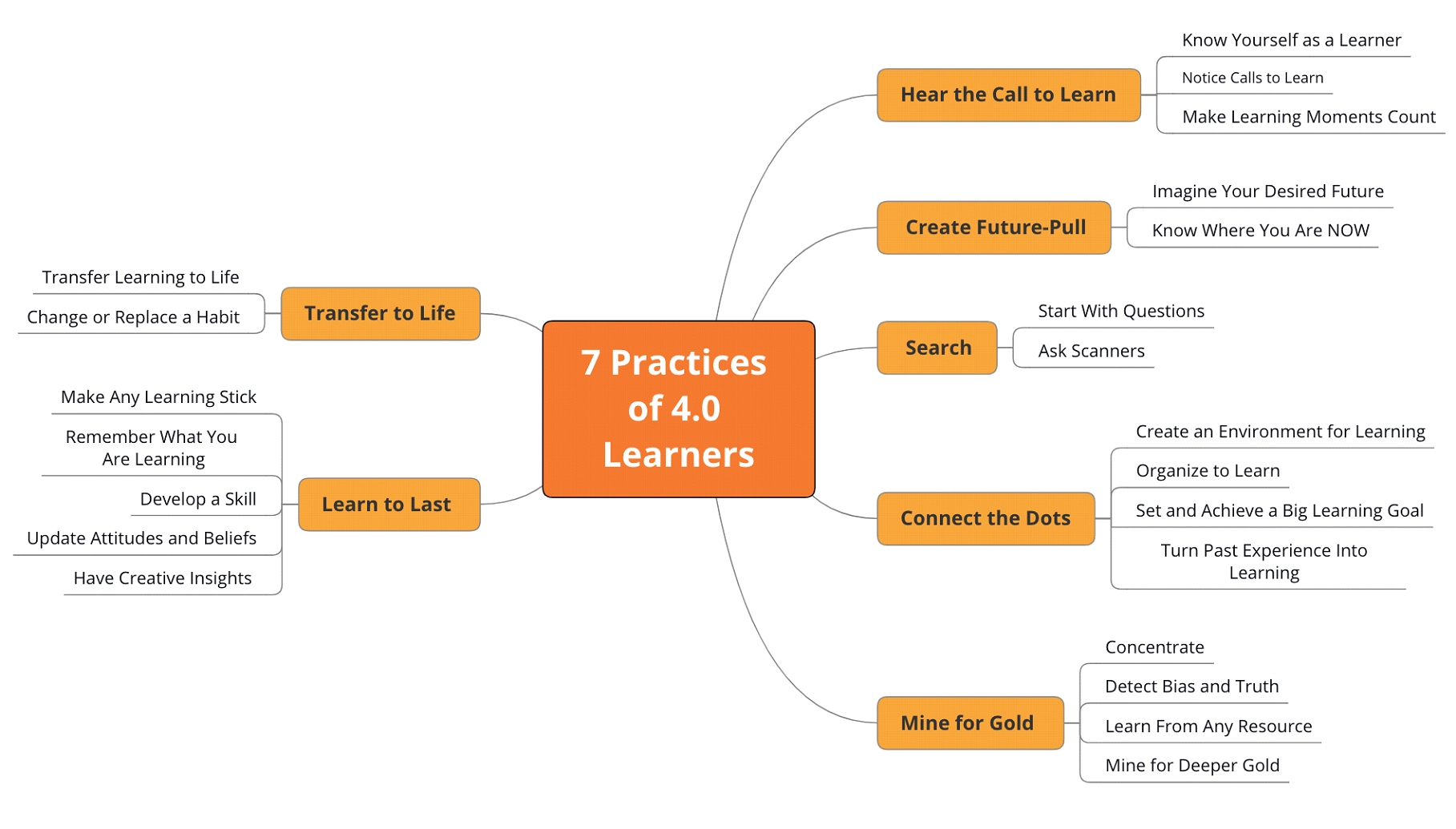 7 Practices of 4.0 Learners

Hear the Call to Learn
Know Yourself as a Learner
Notice Calls to Learn
Make Learning Moments Count

Create Future-Pull
Imagine Your Desired Future
Know Where You Are NOW

Search
Start With Questions
Ask Scanners

Connect the Dots
Create an Environment for Learning
Organize to Learn
Set and Achieve a Big Learning Goal
Turn Past Experience Into Learning

Mine for Gold
Concentrate
Detect Bias and Truth
Learn From Any Resource
Mine for Deeper Gold

Transfer to Life
Transfer Learning to Life
Change or Replace a Habit

Learn to Last
Make Any Learning Stick
Remember What You Are Learning
Develop a Skill
Update Attitudes and Beliefs
Have Creative Insights